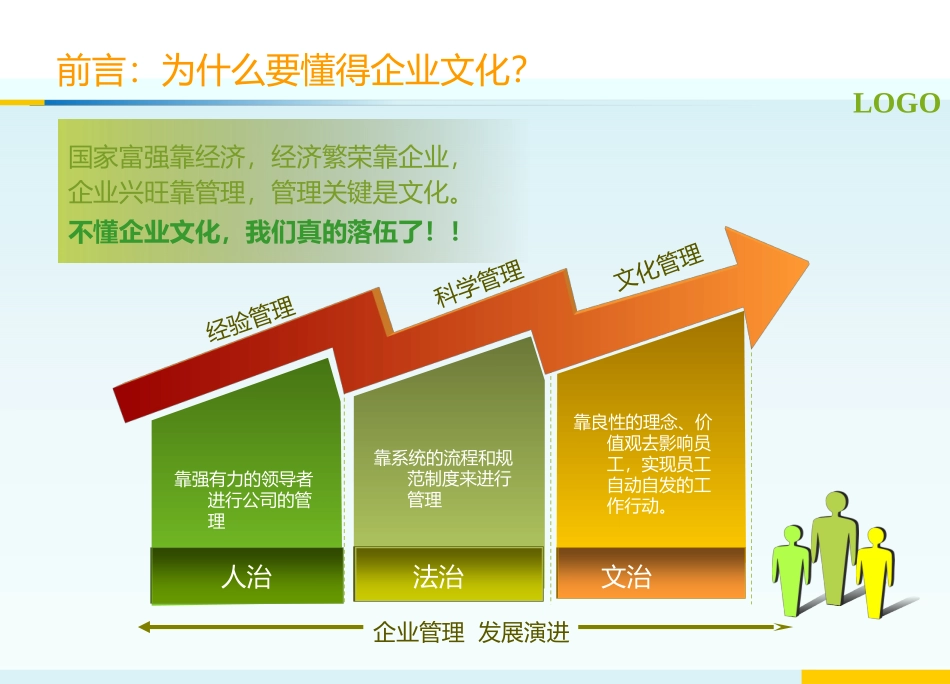 前言：为什么要懂得企业文化？

LOGO

国家富强靠经济，经济繁荣靠企业，企业兴旺靠管理，管理关键是文化。
不懂企业文化，我们真的落伍了！！

经验管理

科学管理

文化管理

靠强有力的领导者进行公司的管理

靠系统的流程和规范制度来进行管理

靠良性的理念、价值观去影响员工，实现员工自动自发的工作行动。

人治

法治

文治

企业管理 发展演进